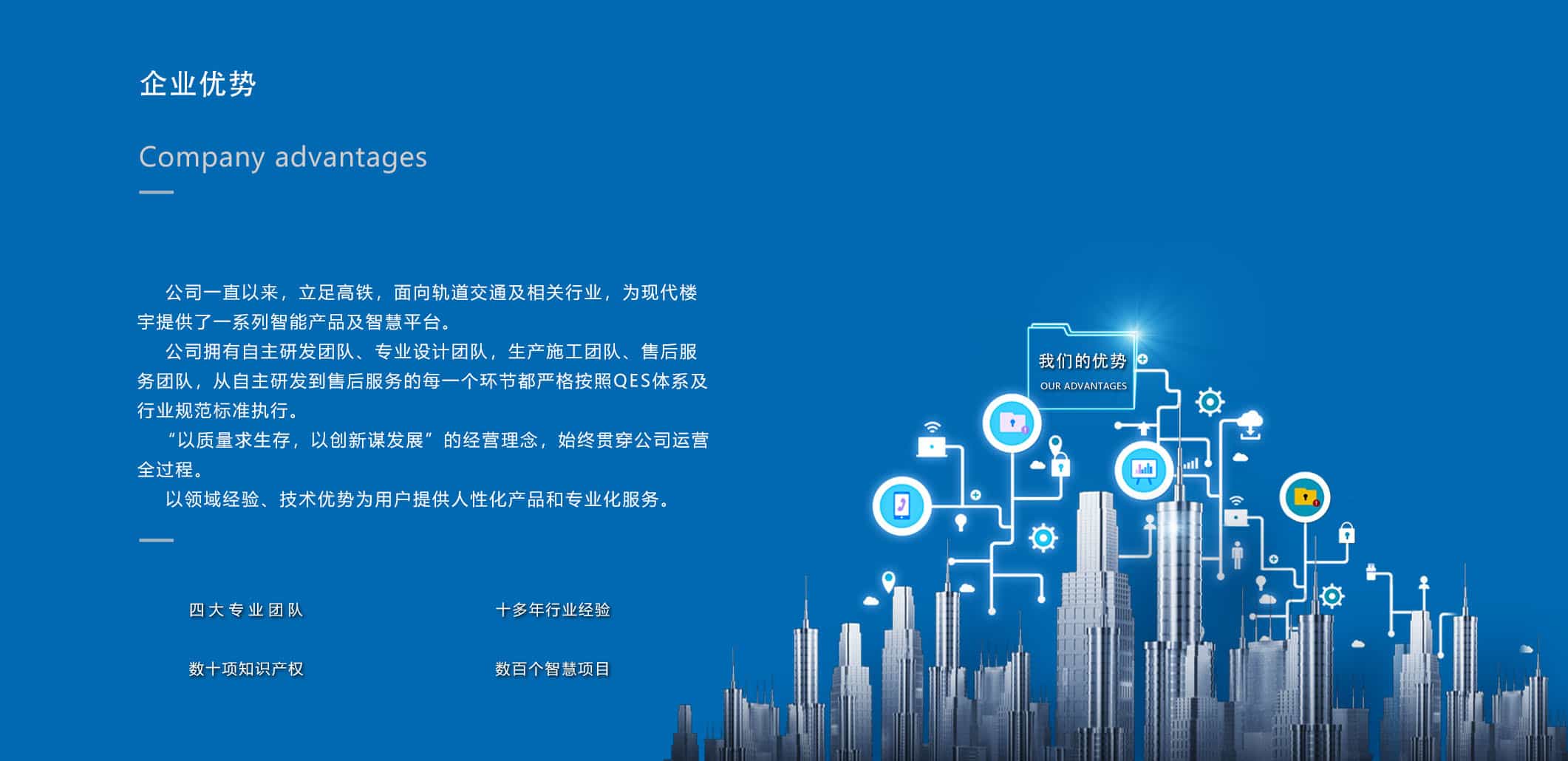 企业优势

Company advantages

公司一直以来，立足高铁，面向轨道交通及相关行业，为现代楼宇提供了一系列智能产品及智慧平台。

公司拥有自主研发团队、专业设计团队，生产施工团队、售后服务团队，从自主研发到售后服务的每一个环节都严格按照QES体系及行业规范标准执行。

“以质量求生存，以创新谋发展”的经营理念，始终贯穿公司运营全过程。

以领域经验、技术优势为用户提供人性化产品和专业化服务。

四大专业团队

十多年行业经验

数十项知识产权

数百个智慧项目

我们的优势
OUR ADVANTAGES